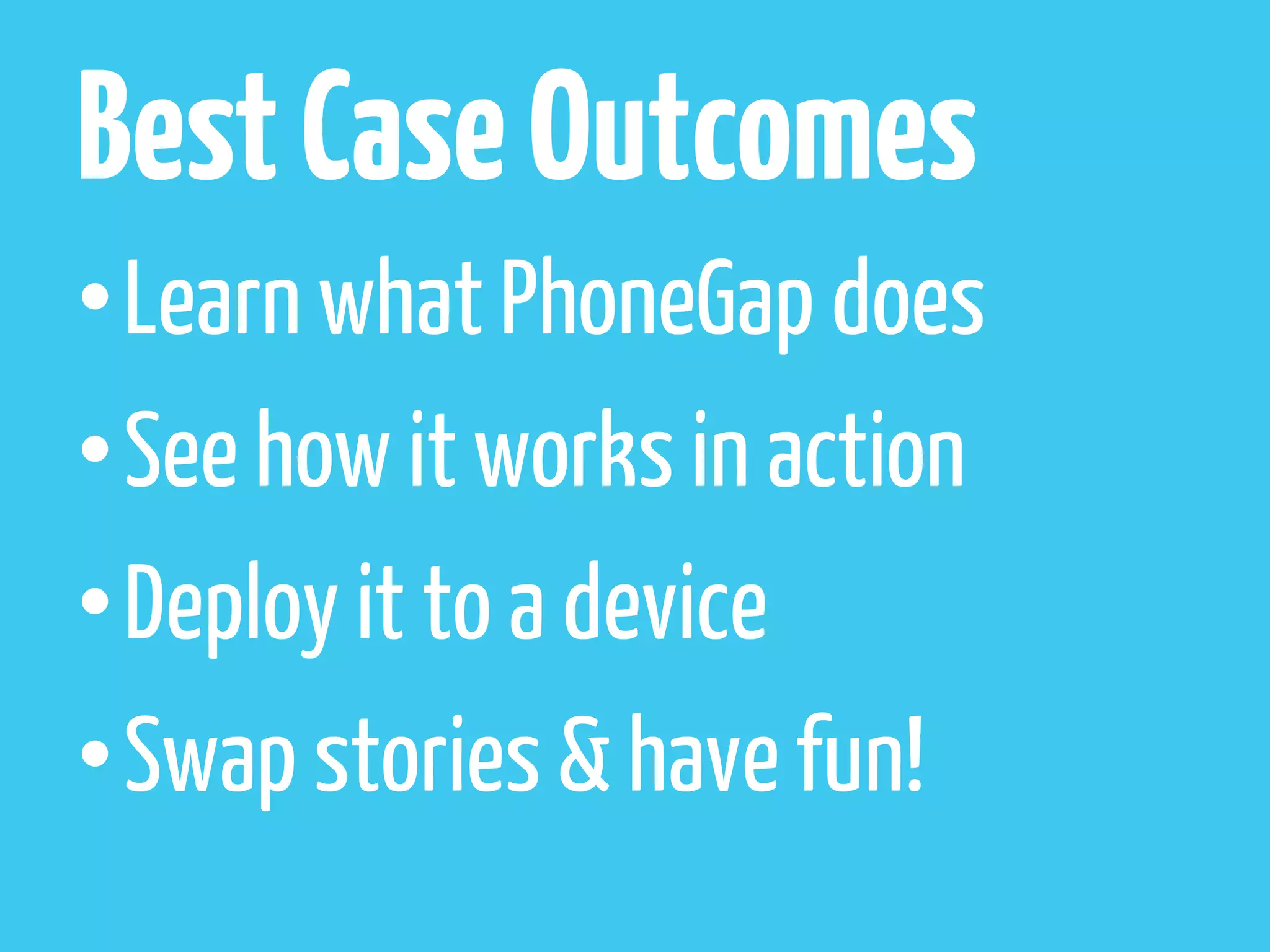 Best Case Outcomes

• Learn what PhoneGap does

• See how it works in action

• Deploy it to a device

• Swap stories & have fun!